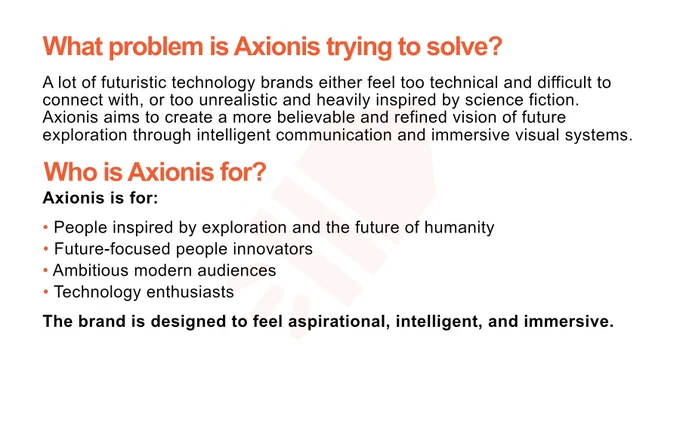 What problem is Axionis trying to solve?

A lot of futuristic technology brands either feel too technical and difficult to connect with, or too unrealistic and heavily inspired by science fiction. Axionis aims to create a more believable and refined vision of future exploration through intelligent communication and immersive visual systems.

Who is Axionis for?

Axionis is for:

• People inspired by exploration and the future of humanity
• Future-focused people innovators
• Ambitious modern audiences
• Technology enthusiasts

The brand is designed to feel aspirational, intelligent, and immersive.